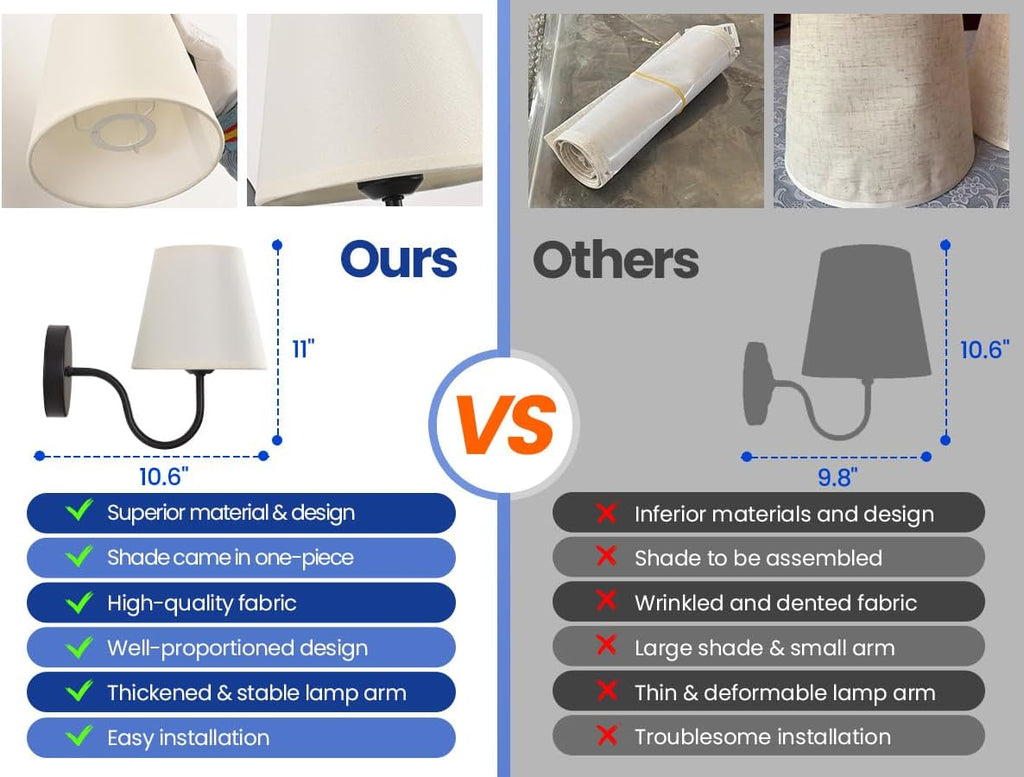 Ours

11"

10.6"

Superior material & design

Shade came in one-piece

High-quality fabric

Well-proportioned design

Thickened & stable lamp arm

Easy installation

VS

Others

10.6"

9.8"

Inferior materials and design

Shade to be assembled

Wrinkled and dented fabric

Large shade & small arm

Thin & deformable lamp arm

Troublesome installation